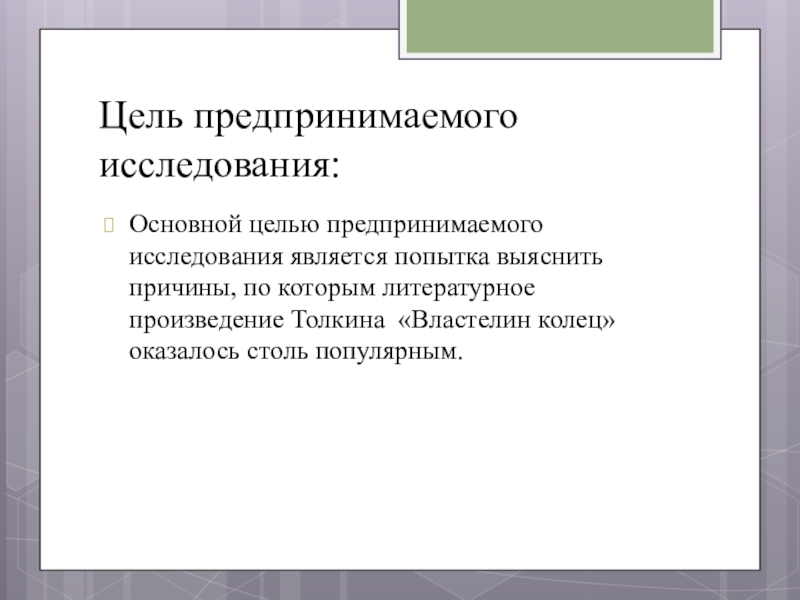 Цель предпринимаемого исследования:

Основной целью предпринимаемого исследования является попытка выяснить причины, по которым литературное произведение Толкина «Властелин колец» оказалось столь популярным.